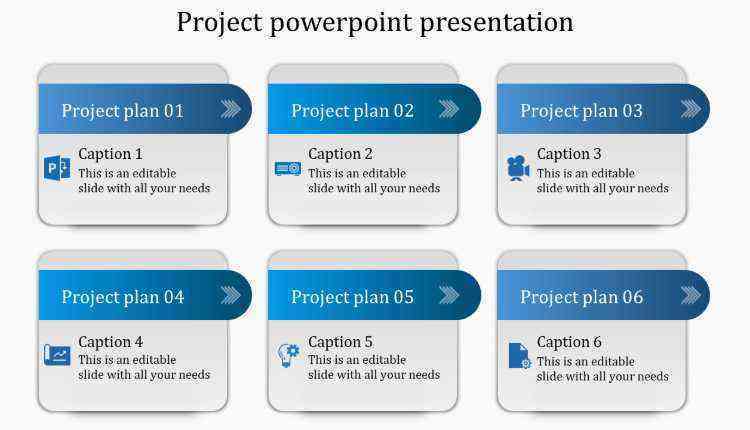 Project powerpoint presentation

Project plan 01

Caption 1
This is an editable slide with all your needs

Project plan 02

Caption 2
This is an editable slide with all your needs

Project plan 03

Caption 3
This is an editable slide with all your needs

Project plan 04

Caption 4
This is an editable slide with all your needs

Project plan 05

Caption 5
This is an editable slide with all your needs

Project plan 06

Caption 6
This is an editable slide with all your needs